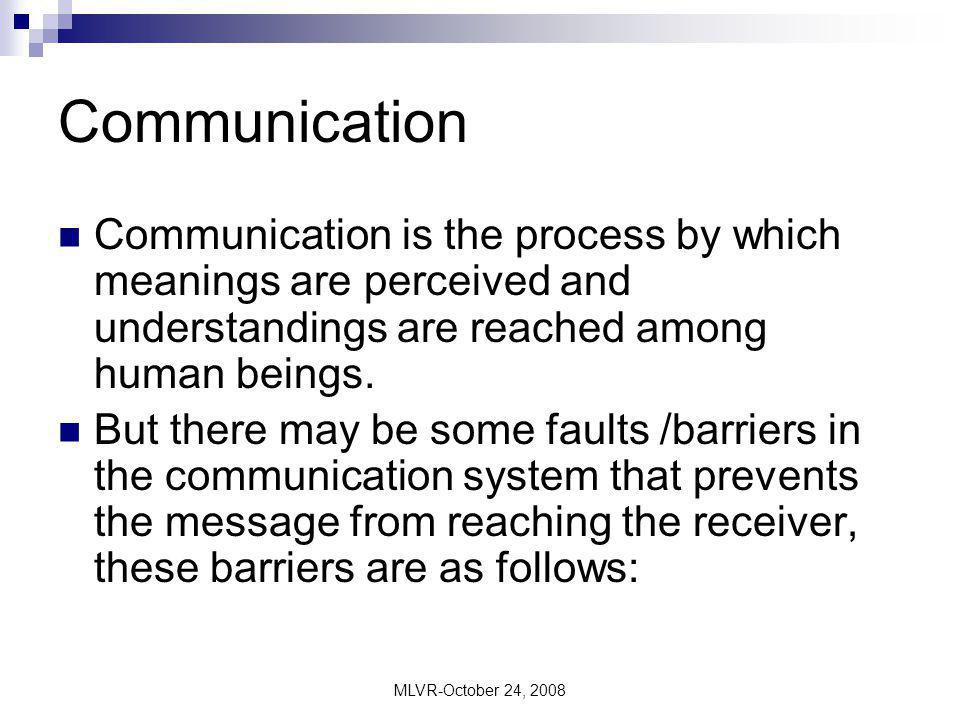 Communication

Communication is the process by which meanings are perceived and understandings are reached among human beings.

But there may be some faults /barriers in the communication system that prevents the message from reaching the receiver, these barriers are as follows:

MLVR-October 24, 2008